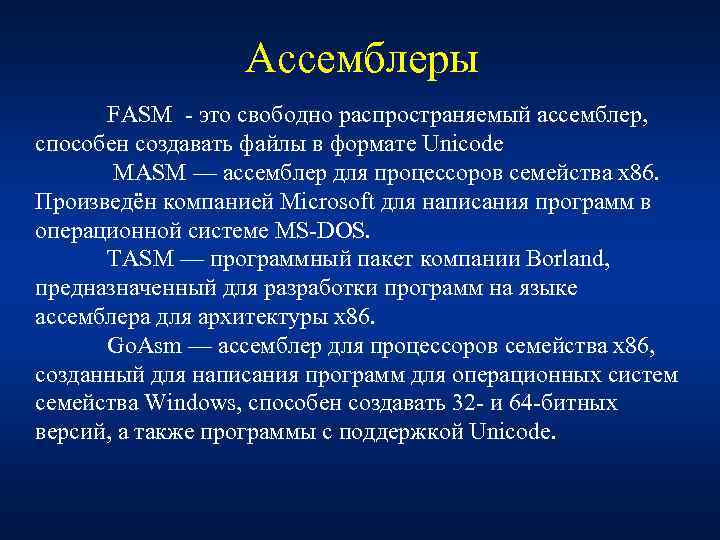 Ассемблеры

FASM - это свободно распространяемый ассемблер, способен создавать файлы в формате Unicode

MASM — ассемблер для процессоров семейства x86. Произведён компанией Microsoft для написания программ в операционной системе MS-DOS.

TASM — программный пакет компании Borland, предназначенный для разработки программ на языке ассемблера для архитектуры x86.

GoAsm — ассемблер для процессоров семейства x86, созданный для написания программ для операционных систем семейства Windows, способен создавать 32- и 64-битных версий, а также программы с поддержкой Unicode.